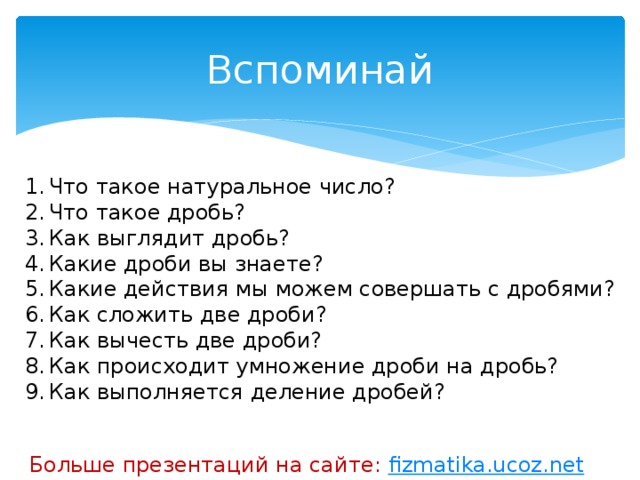 Вспоминай

1. Что такое натуральное число?
2. Что такое дробь?
3. Как выглядит дробь?
4. Какие дроби вы знаете?
5. Какие действия мы можем совершать с дробями?
6. Как сложить две дроби?
7. Как вычесть две дроби?
8. Как происходит умножение дроби на дробь?
9. Как выполняется деление дробей?

Больше презентаций на сайте: fizmatika.ucoz.net